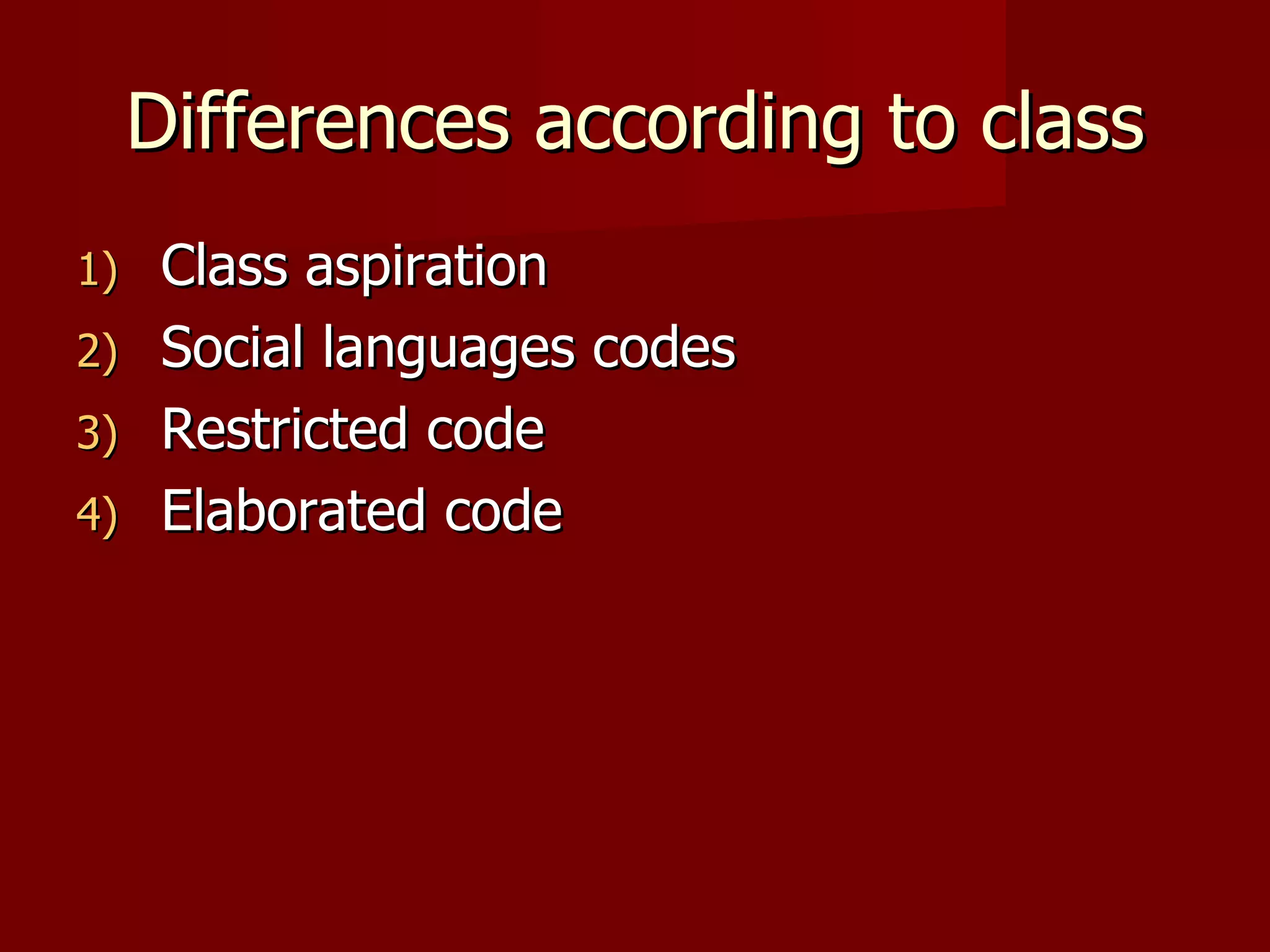 Differences according to class

1) Class aspiration
2) Social languages codes
3) Restricted code
4) Elaborated code